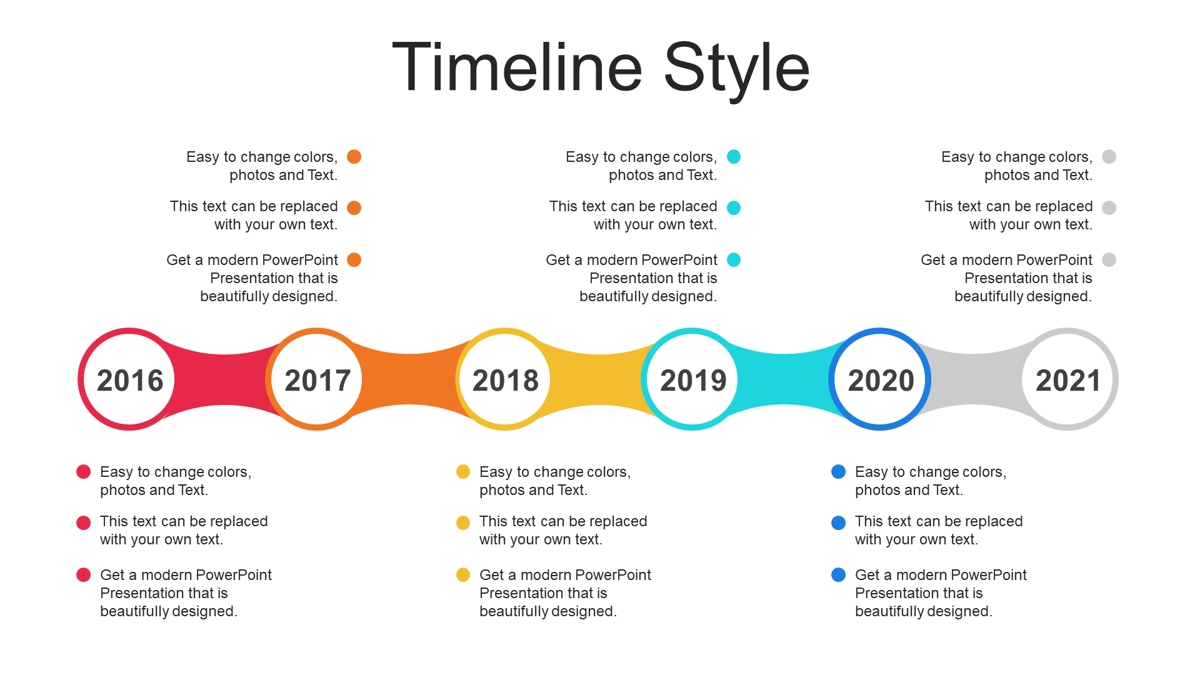 Timeline Style

Easy to change colors, photos and Text.

This text can be replaced with your own text.

Get a modern PowerPoint Presentation that is beautifully designed.

Easy to change colors, photos and Text.

This text can be replaced with your own text.

Get a modern PowerPoint Presentation that is beautifully designed.

Easy to change colors, photos and Text.

This text can be replaced with your own text.

Get a modern PowerPoint Presentation that is beautifully designed.

2016 2017 2018 2019 2020 2021

Easy to change colors, photos and Text.

This text can be replaced with your own text.

Get a modern PowerPoint Presentation that is beautifully designed.

Easy to change colors, photos and Text.

This text can be replaced with your own text.

Get a modern PowerPoint Presentation that is beautifully designed.

Easy to change colors, photos and Text.

This text can be replaced with your own text.

Get a modern PowerPoint Presentation that is beautifully designed.